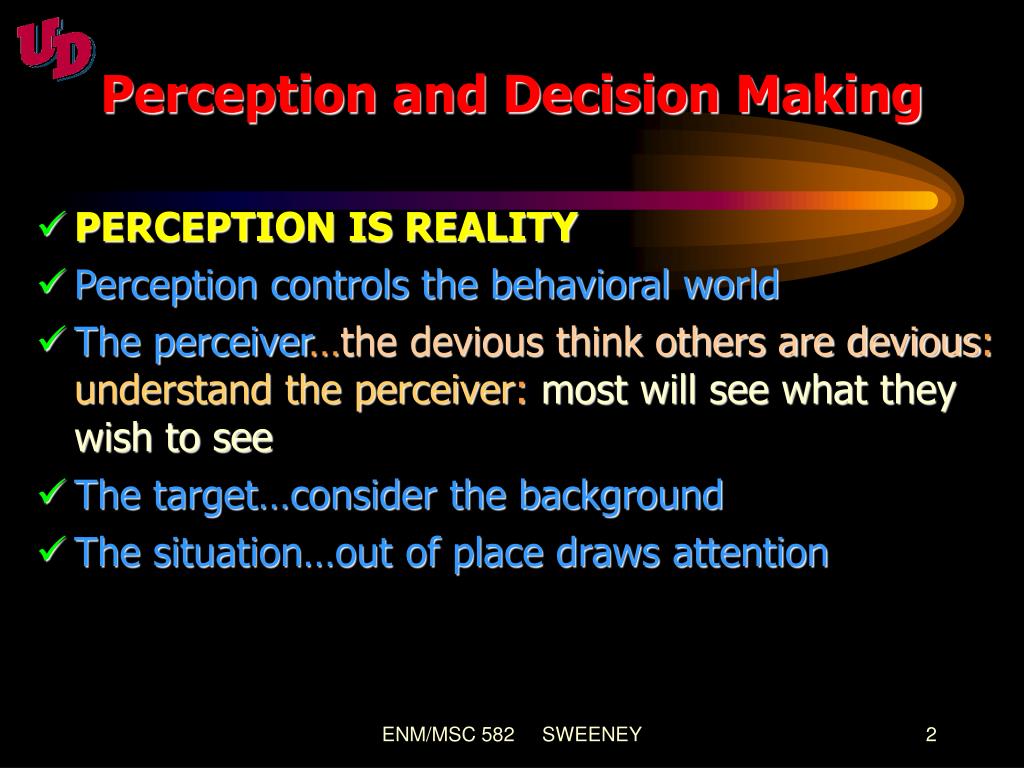 UD

Perception and Decision Making

✓ PERCEPTION IS REALITY
✓ Perception controls the behavioral world
✓ The perceiver…the devious think others are devious: understand the perceiver: most will see what they wish to see
✓ The target…consider the background
✓ The situation…out of place draws attention

ENM/MSC 582 SWEENEY

2